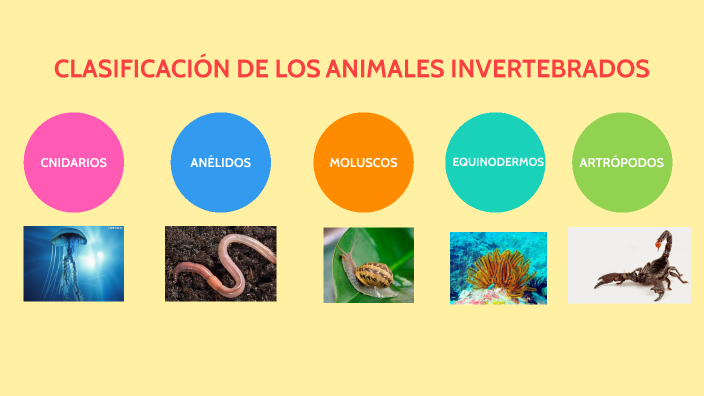 CLASIFICACIÓN DE LOS ANIMALES INVERTEBRADOS

CNIDARIOS

ANÉLIDOS

MOLUSCOS

EQUINODERMOS

ARTRÓPODOS